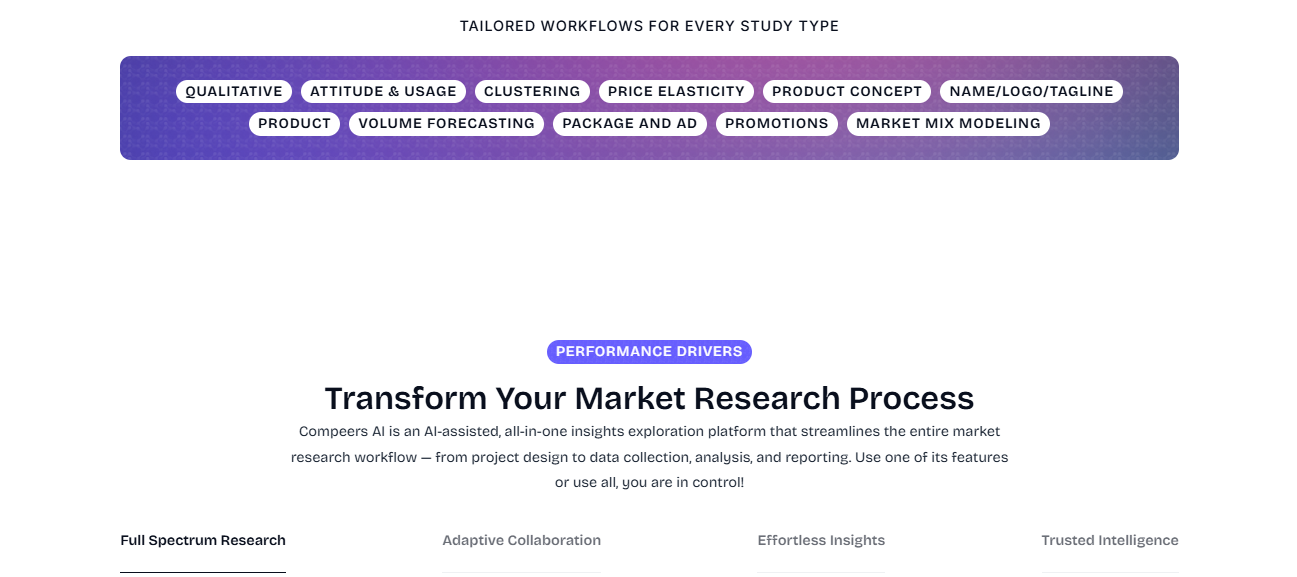 TAILORED WORKFLOWS FOR EVERY STUDY TYPE

QUALITATIVE ATTITUDE & USAGE CLUSTERING PRICE ELASTICITY PRODUCT CONCEPT NAME/LOGO/TAGLINE PRODUCT VOLUME FORECASTING PACKAGE AND AD PROMOTIONS MARKET MIX MODELING

PERFORMANCE DRIVERS

Transform Your Market Research Process

Compeers AI is an AI-assisted, all-in-one insights exploration platform that streamlines the entire market research workflow — from project design to data collection, analysis, and reporting. Use one of its features or use all, you are in control!

Full Spectrum Research

Adaptive Collaboration

Effortless Insights

Trusted Intelligence